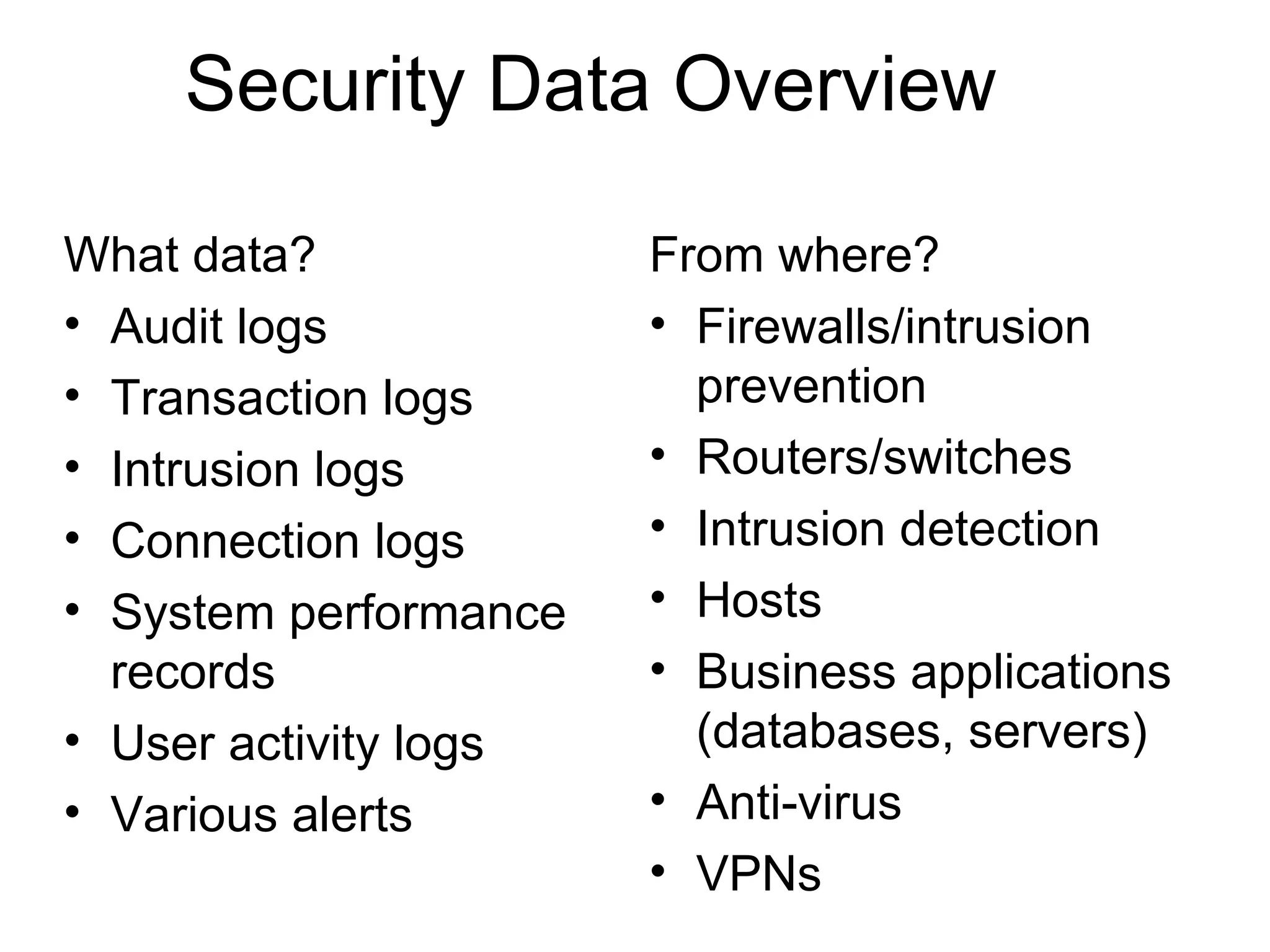 Security Data Overview

What data?
• Audit logs
• Transaction logs
• Intrusion logs
• Connection logs
• System performance records
• User activity logs
• Various alerts

From where?
• Firewalls/intrusion prevention
• Routers/switches
• Intrusion detection
• Hosts
• Business applications (databases, servers)
• Anti-virus
• VPNs